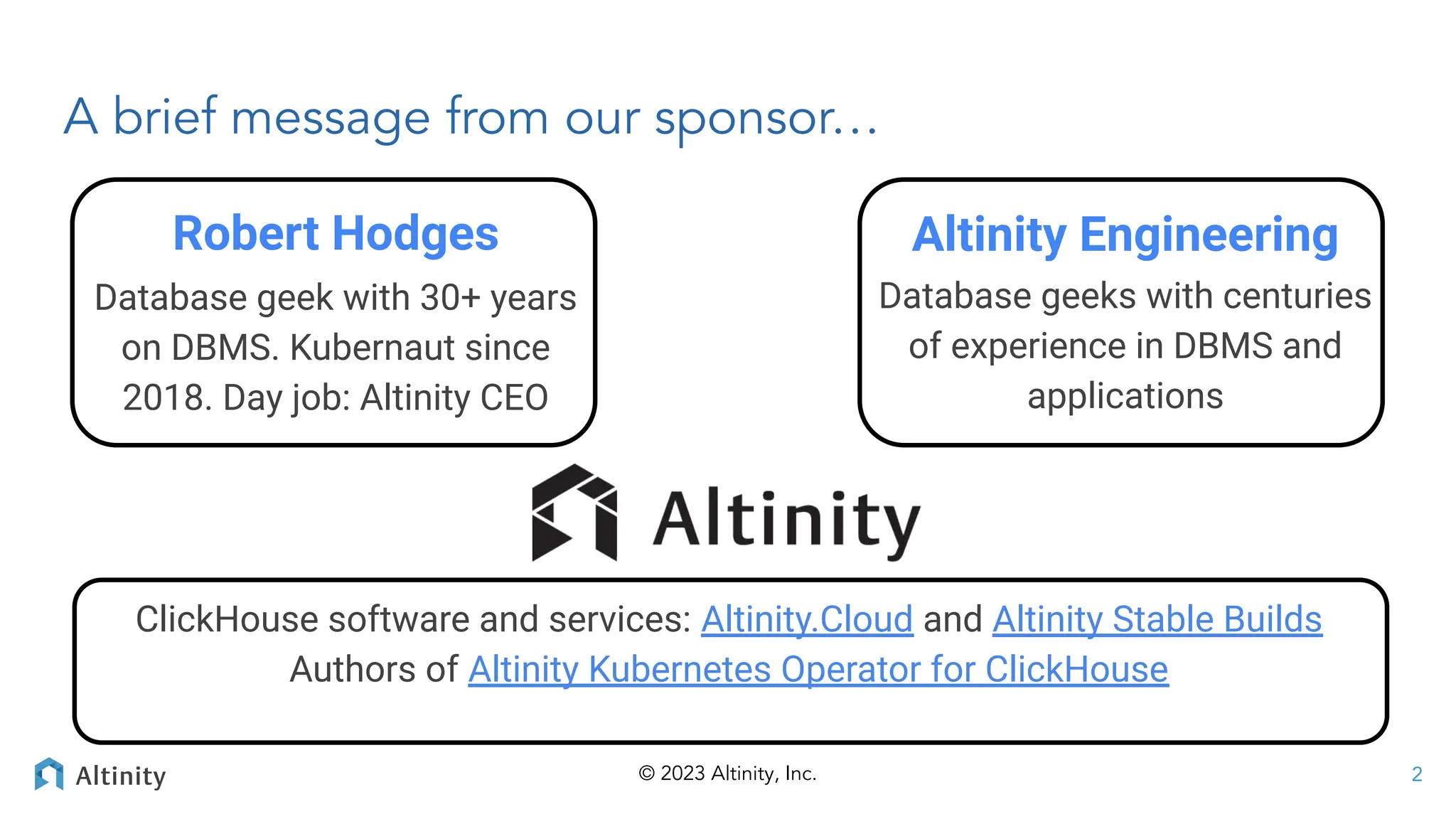 A brief message from our sponsor...

Robert Hodges

Database geek with 30+ years on DBMS. Kubernaut since 2018. Day job: Altinity CEO

Altinity Engineering

Database geeks with centuries of experience in DBMS and applications

Altinity

ClickHouse software and services: Altinity.Cloud and Altinity Stable Builds
Authors of Altinity Kubernetes Operator for ClickHouse

Altinity

© 2023 Altinity, Inc.

2